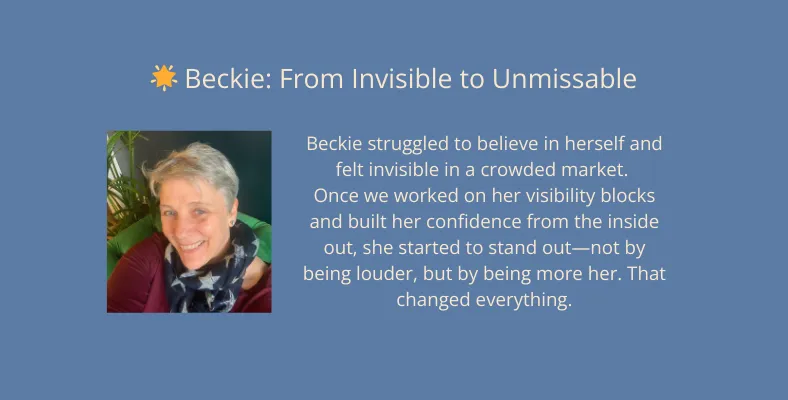 🌟 Beckie: From Invisible to Unmissable

Beckie struggled to believe in herself and felt invisible in a crowded market. Once we worked on her visibility blocks and built her confidence from the inside out, she started to stand out—not by being louder, but by being more her. That changed everything.